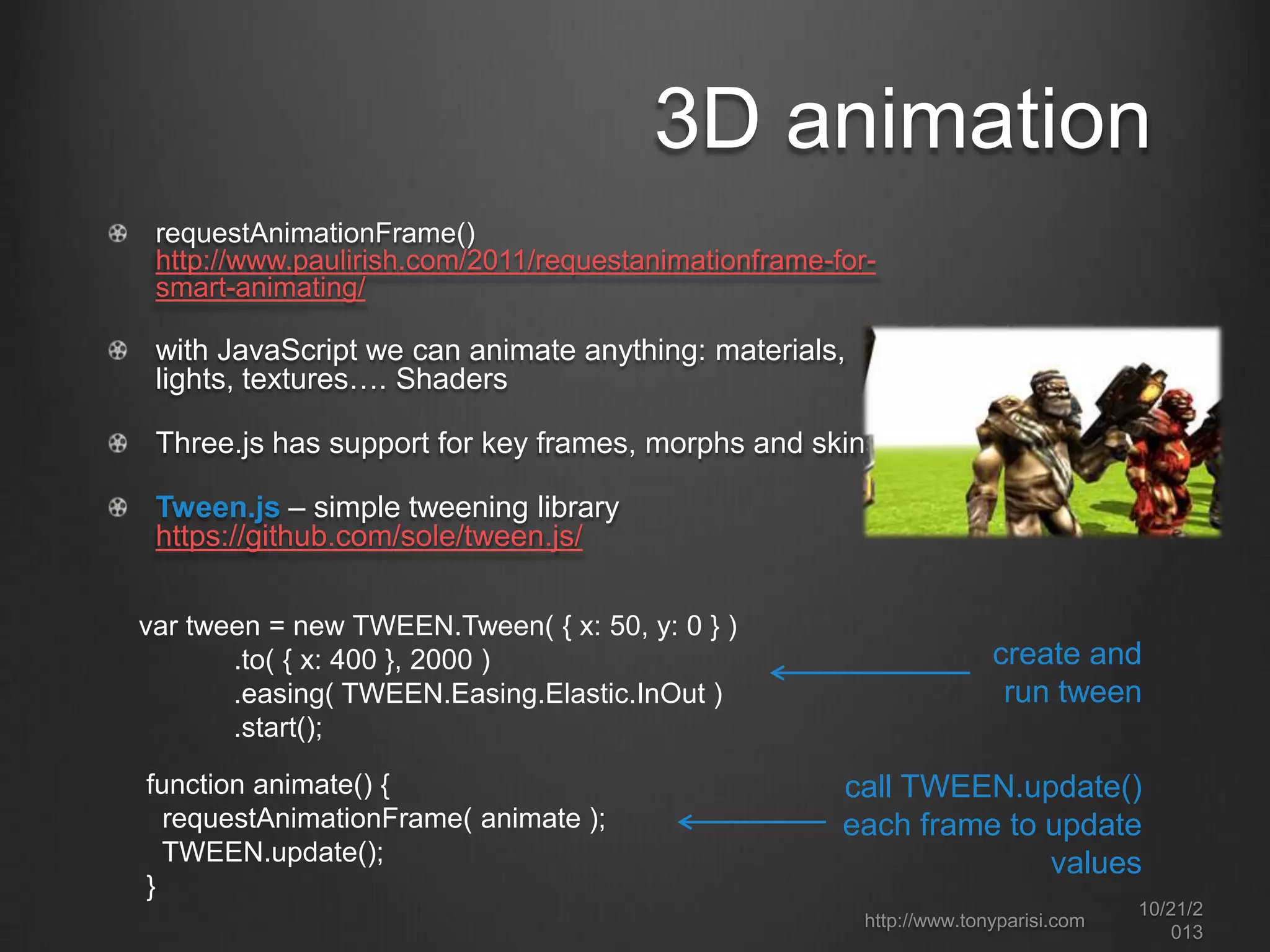 3D animation

requestAnimationFrame()
http://www.paulirish.com/2011/requestanimationframe-for-smart-animating/

with JavaScript we can animate anything: materials, lights, textures…. Shaders

Three.js has support for key frames, morphs and skin

Tween.js – simple tweening library
https://github.com/sole/tween.js/

var tween = new TWEEN.Tween( { x: 50, y: 0 } )
.to( { x: 400 }, 2000 )
.easing( TWEEN.Easing.Elastic.InOut )
.start();

create and run tween

function animate() {
requestAnimationFrame( animate );
TWEEN.update();
}

call TWEEN.update() each frame to update values

http://www.tonyparisi.com

10/21/2013